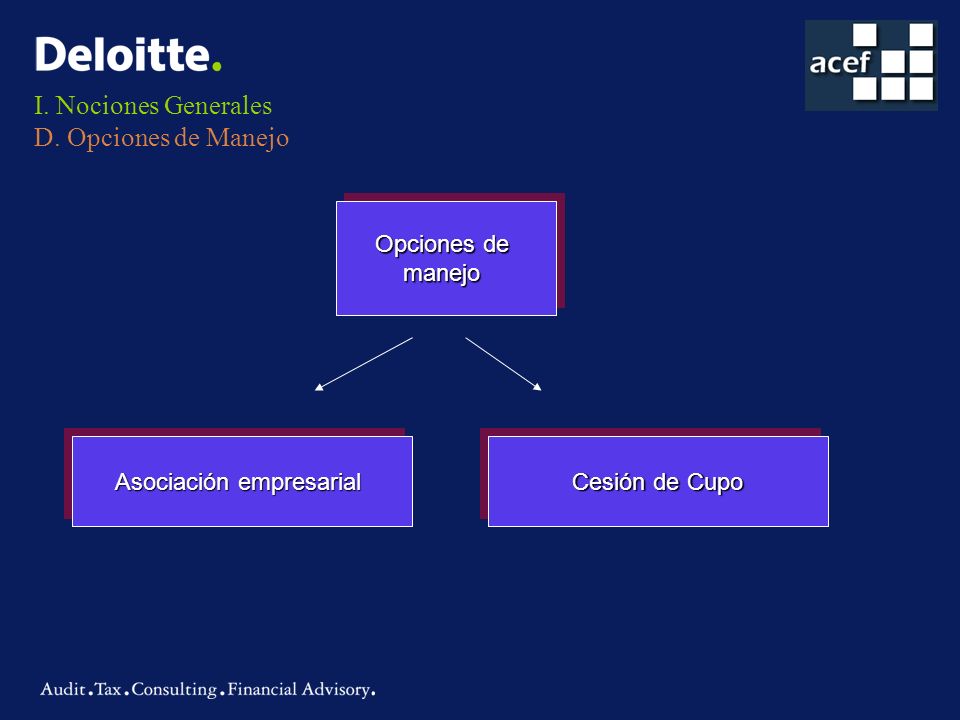 Deloitte.

acef

I. Nociones Generales
D. Opciones de Manejo

Opciones de manejo

Asociación empresarial

Cesión de Cupo

Audit.Tax.Consulting.Financial Advisory.